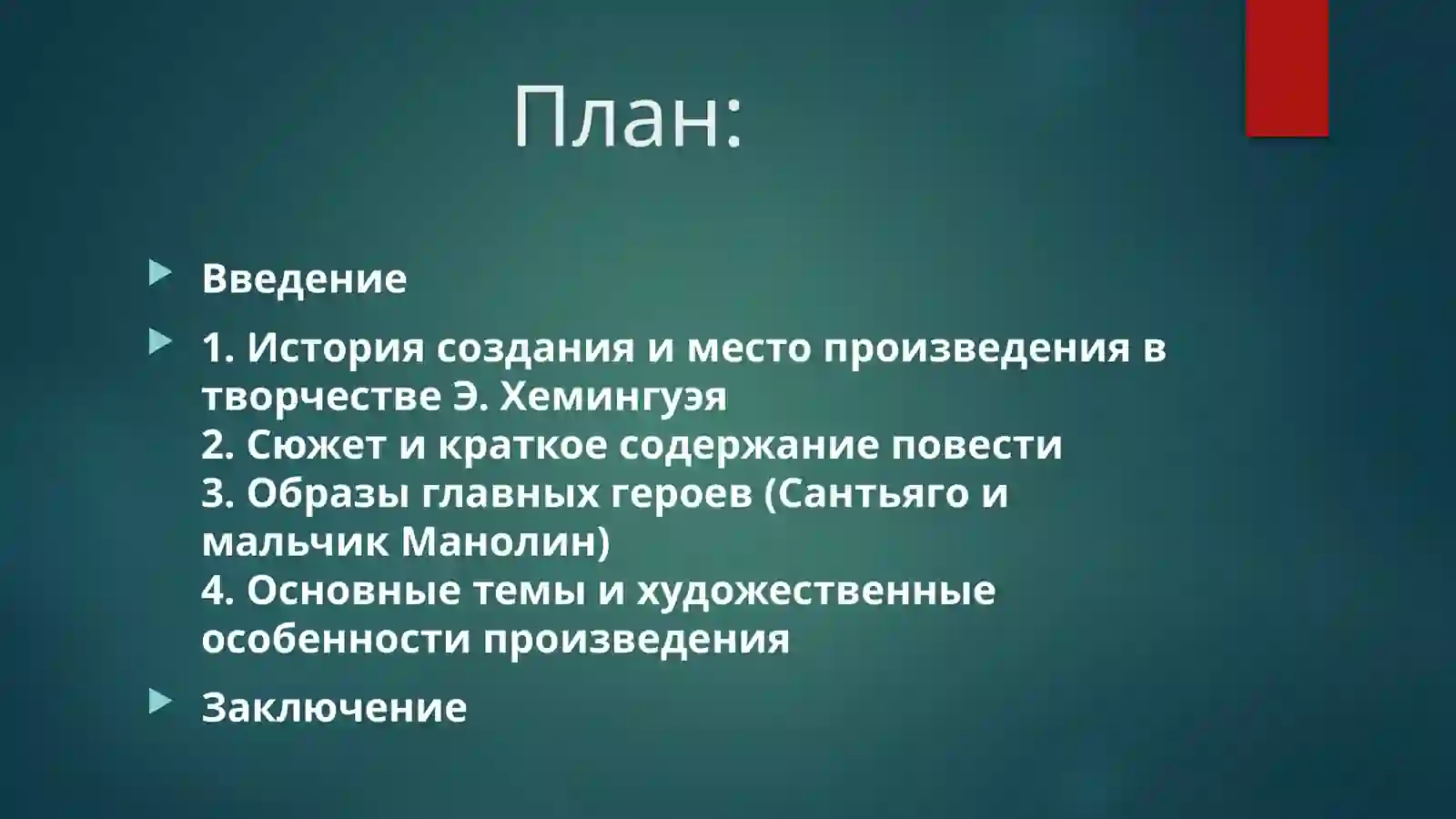 План:

Введение

1. История создания и место произведения в творчестве Э. Хемингуэя
2. Сюжет и краткое содержание повести
3. Образы главных героев (Сантьяго и мальчик Манолин)
4. Основные темы и художественные особенности произведения

Заключение